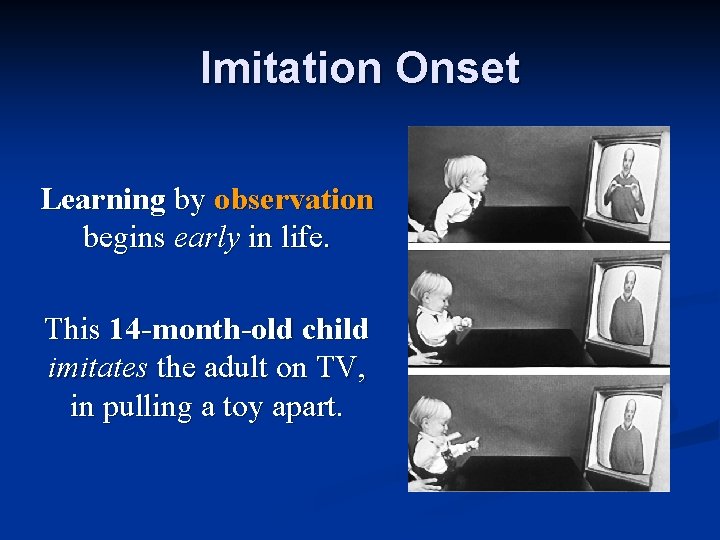 Imitation Onset

Learning by observation begins early in life.

This 14-month-old child imitates the adult on TV, in pulling a toy apart.